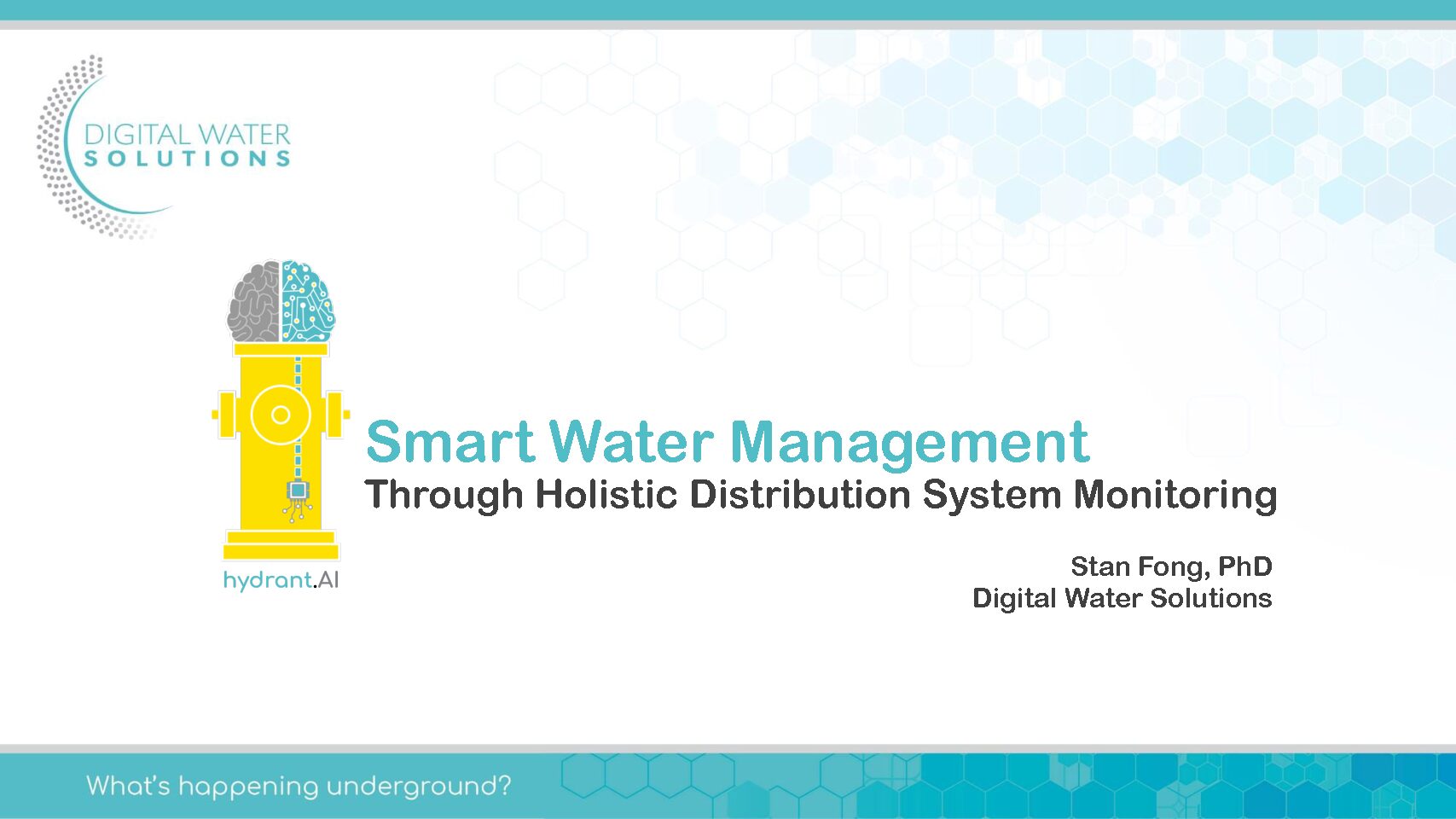 DIGITAL WATER
SOLUTIONS

hydrant.AI

Smart Water Management
Through Holistic Distribution System Monitoring

Stan Fong, PhD
Digital Water Solutions

What's happening underground?